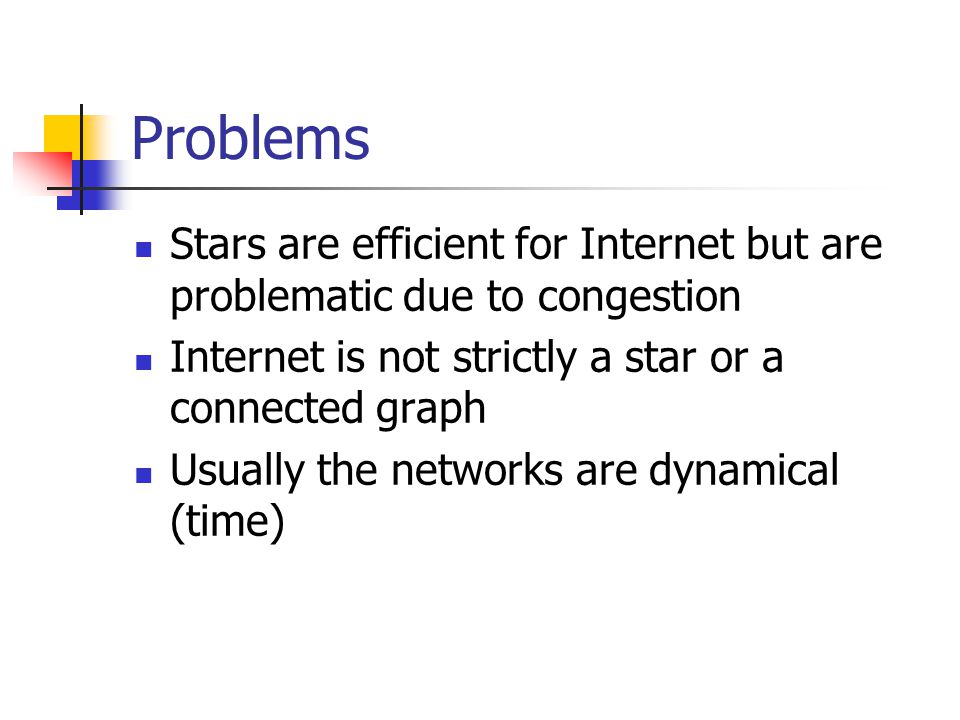 Problems

- Stars are efficient for Internet but are problematic due to congestion
- Internet is not strictly a star or a connected graph
- Usually the networks are dynamical (time)